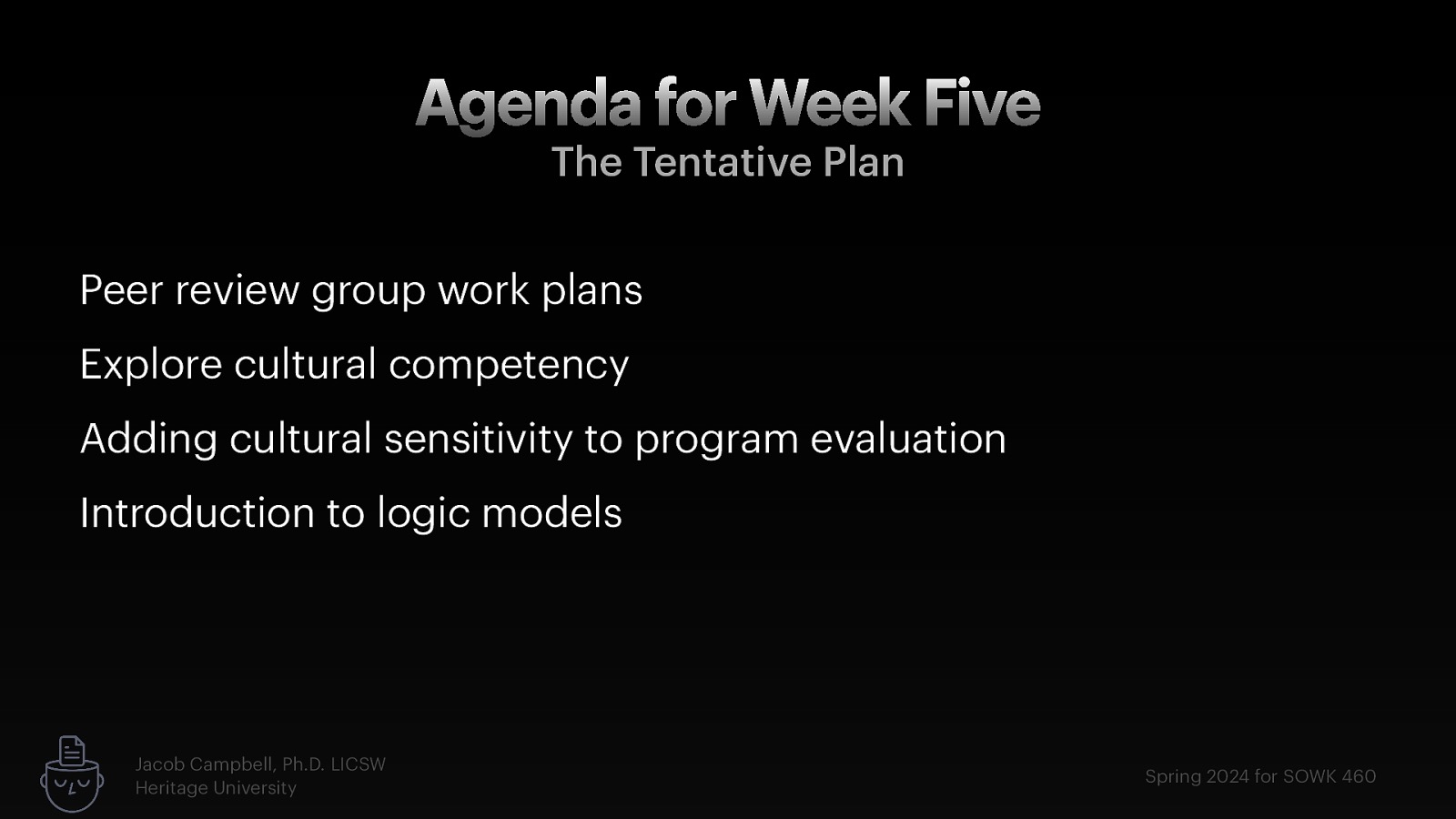 Agenda for Week Five
The Tentative Plan

Peer review group work plans

Explore cultural competency

Adding cultural sensitivity to program evaluation

Introduction to logic models

Jacob Campbell, Ph.D. LICSW
Heritage University

Spring 2024 for SOWK 460